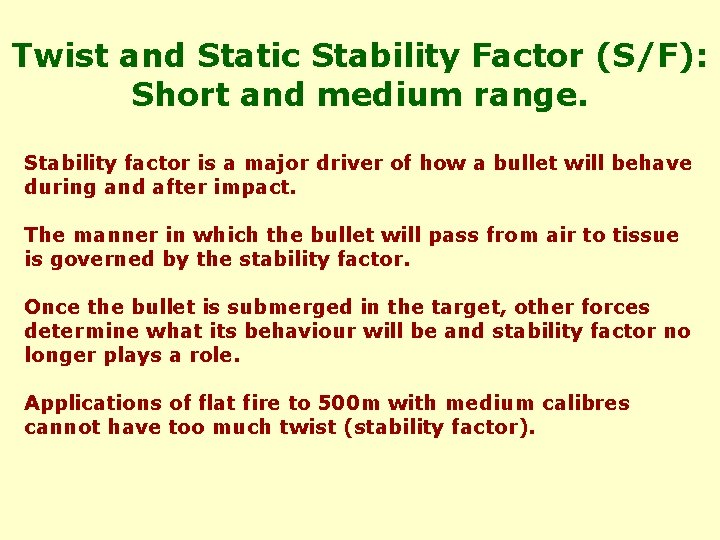 Twist and Static Stability Factor (S/F):
Short and medium range.

Stability factor is a major driver of how a bullet will behave during and after impact.

The manner in which the bullet will pass from air to tissue is governed by the stability factor.

Once the bullet is submerged in the target, other forces determine what its behaviour will be and stability factor no longer plays a role.

Applications of flat fire to 500m with medium calibres cannot have too much twist (stability factor).